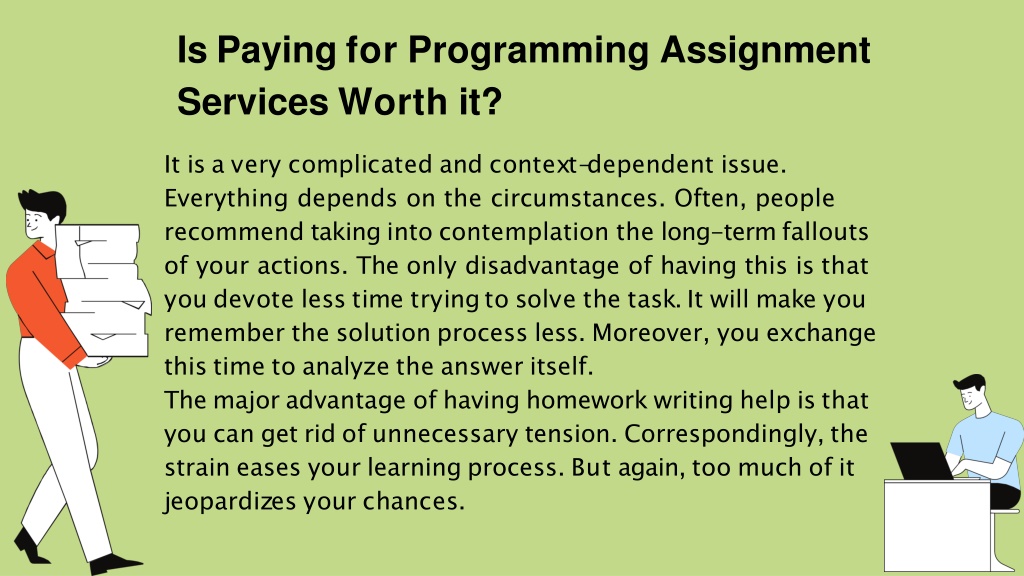 Is Paying for Programming Assignment Services Worth it?

It is a very complicated and context-dependent issue. Everything depends on the circumstances. Often, people recommend taking into contemplation the long-term fallouts of your actions. The only disadvantage of having this is that you devote less time trying to solve the task. It will make you remember the solution process less. Moreover, you exchange this time to analyze the answer itself.
The major advantage of having homework writing help is that you can get rid of unnecessary tension. Correspondingly, the strain eases your learning process. But again, too much of it jeopardizes your chances.